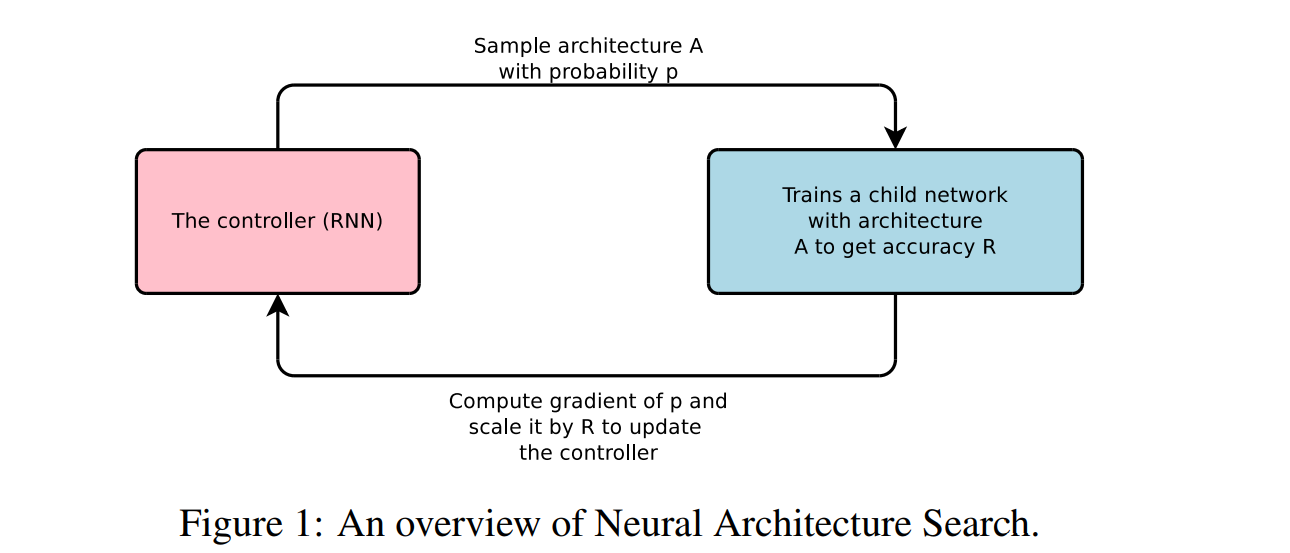 Sample architecture A
with probability p

The controller (RNN)

Trains a child network
with architecture
A to get accuracy R

Compute gradient of p and
scale it by R to update
the controller

Figure 1: An overview of Neural Architecture Search.